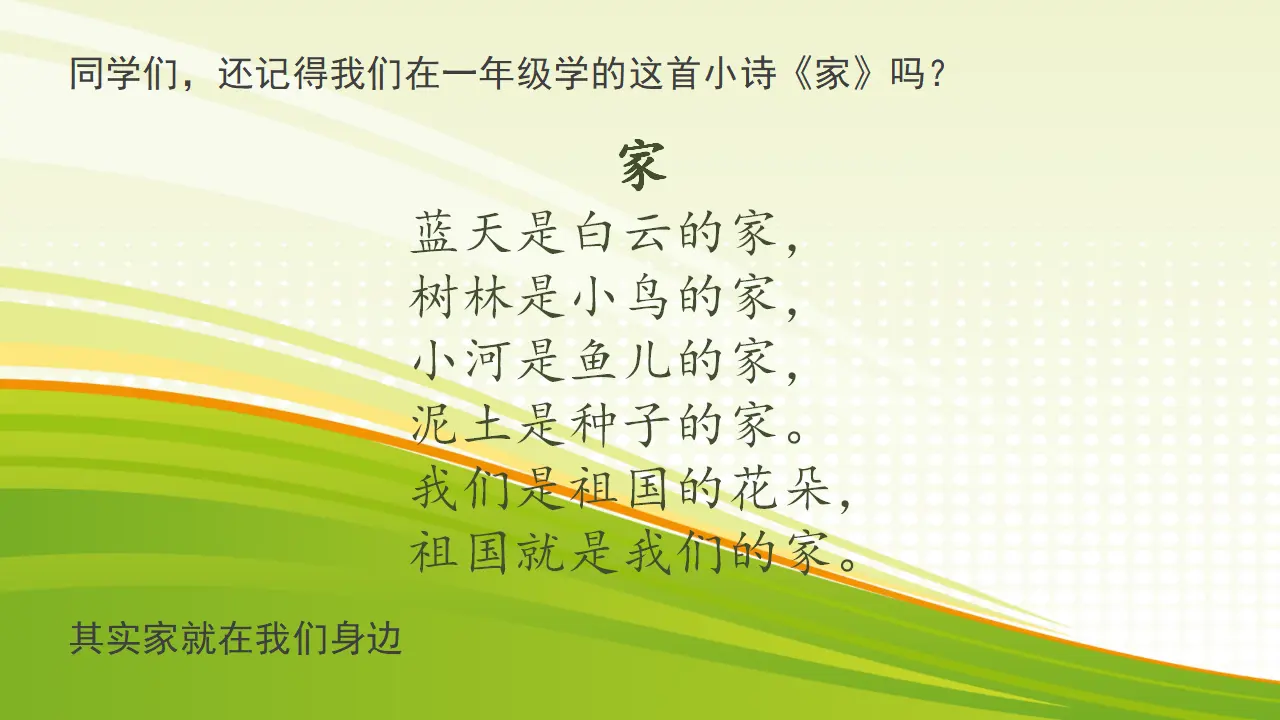 同学们，还记得我们在一年级学的这首小诗《家》吗？

家

蓝天是白云的家，
树林是小鸟的家，
小河是鱼儿的家，
泥土是种子的家。
我们是祖国的花朵，
祖国就是我们的家。

其实家就在我们身边